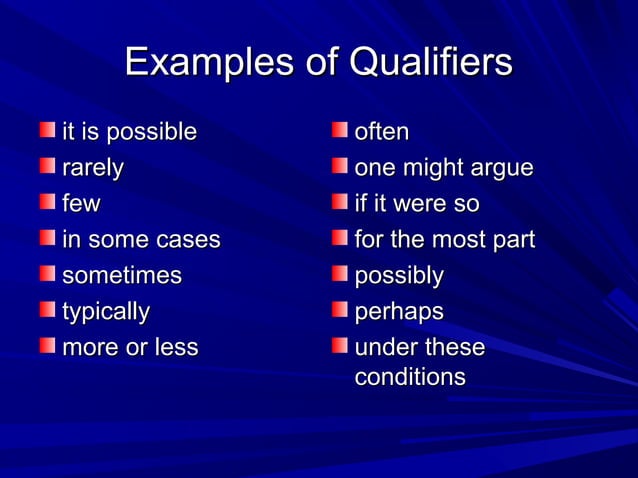 Examples of Qualifiers

- it is possible
- rarely
- few
- in some cases
- sometimes
- typically
- more or less

- often
- one might argue
- if it were so
- for the most part
- possibly
- perhaps
- under these conditions